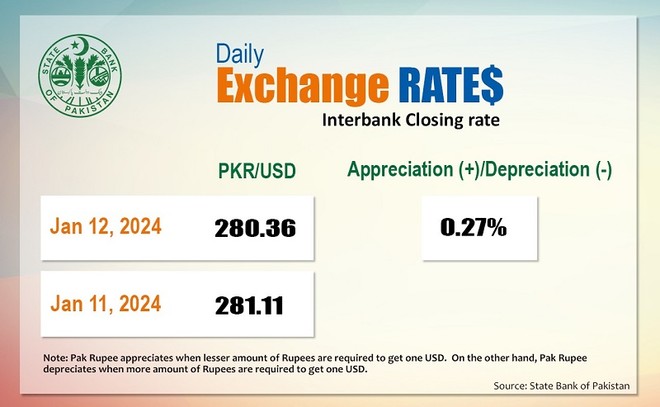 STATE BANK OF PAKISTAN

Daily
Exchange RATE$
Interbank Closing rate

PKR/USD

Appreciation (+)/Depreciation (-)

Jan 12, 2024 280.36

0.27%

Jan 11, 2024 281.11

Note: Pak Rupee appreciates when lesser amount of Rupees are required to get one USD. On the other hand, Pak Rupee depreciates when more amount of Rupees are required to get one USD.

Source: State Bank of Pakistan